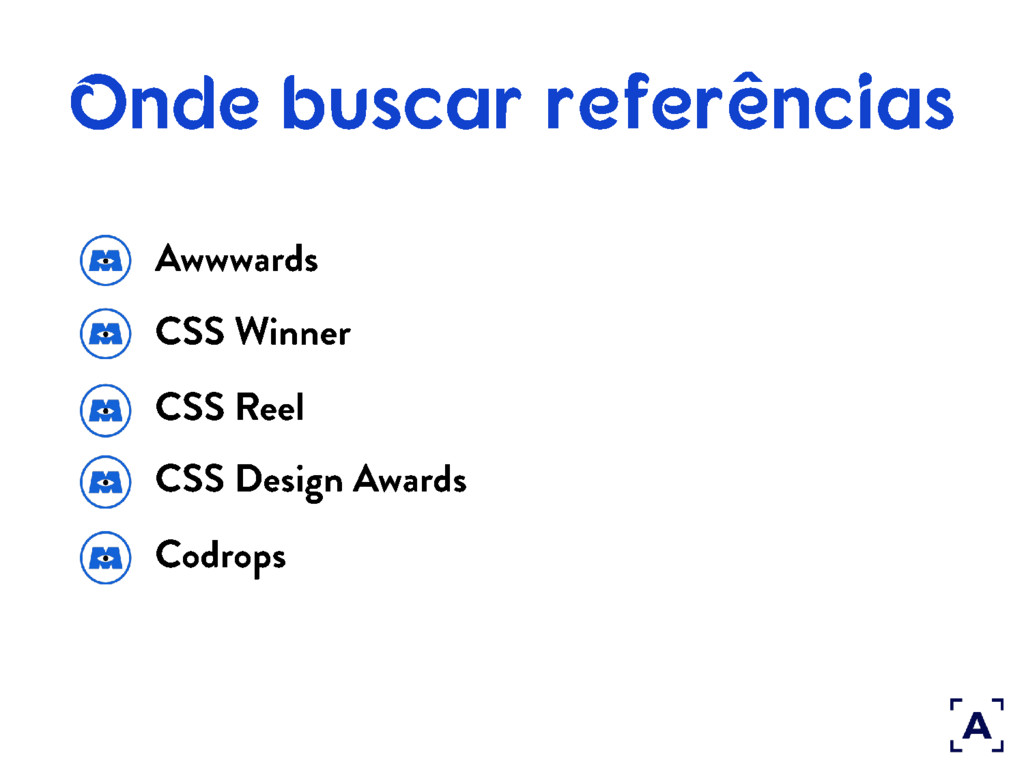 Onde buscar referências

Awwwards

CSS Winner

CSS Reel

CSS Design Awards

Codrops

A